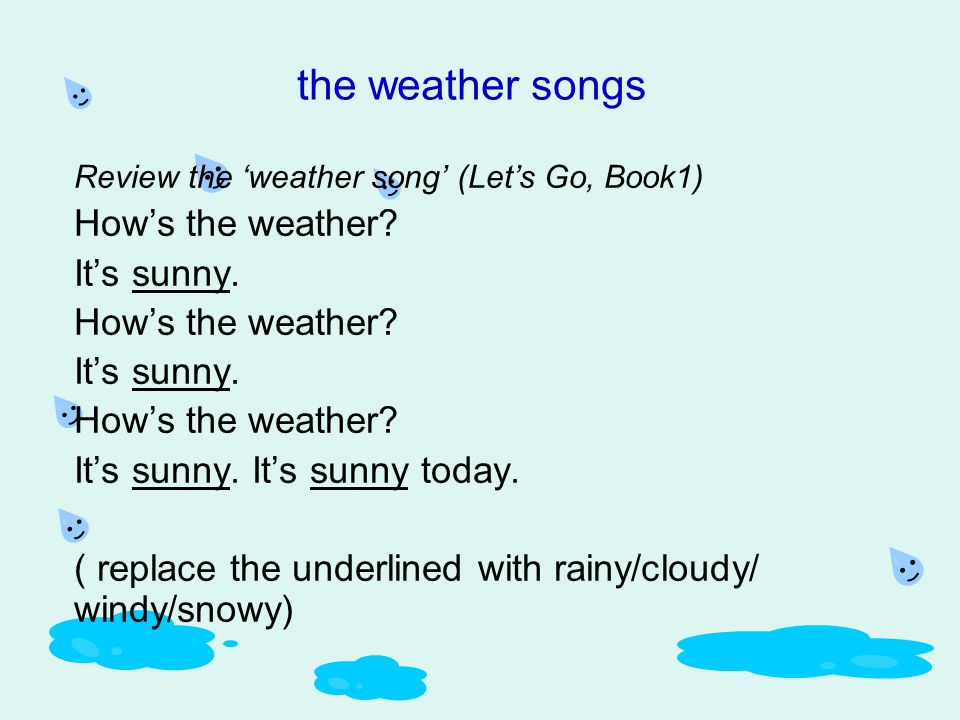 the weather songs

Review the ‘weather song’ (Let’s Go, Book1)

How’s the weather?
It’s sunny.
How’s the weather?
It’s sunny.
How’s the weather?
It’s sunny. It’s sunny today.

( replace the underlined with rainy/cloudy/ windy/snowy)